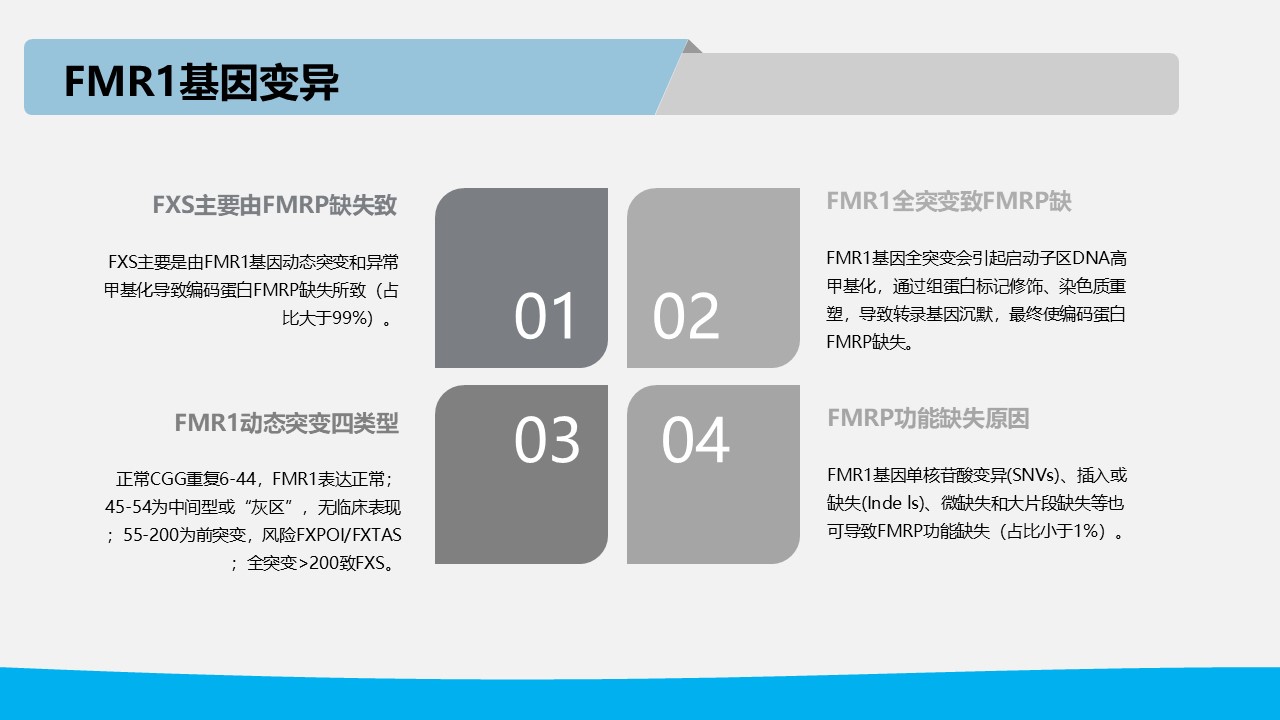 FMR1基因变异

FXS主要由FMRP缺失致

FXS主要是由FMR1基因动态突变和异常甲基化导致编码蛋白FMRP缺失所致（占比大于99%）。

01

02

FMR1全突变致FMRP缺

FMR1基因全突变会引起启动子区DNA高甲基化，通过组蛋白标记修饰、染色质重塑，导致转录基因沉默，最终使编码蛋白FMRP缺失。

FMR1动态突变四类型

正常CGG重复6-44，FMR1表达正常；45-54为中间型或“灰区”，无临床表现；55-200为前突变，风险FXPOI/FXTAS；全突变>200致FXS。

03

04

FMRP功能缺失原因

FMR1基因单核苷酸变异(SNVs)、插入或缺失(Inde ls)、微缺失和大片段缺失等也可导致FMRP功能缺失（占比小于1%）。